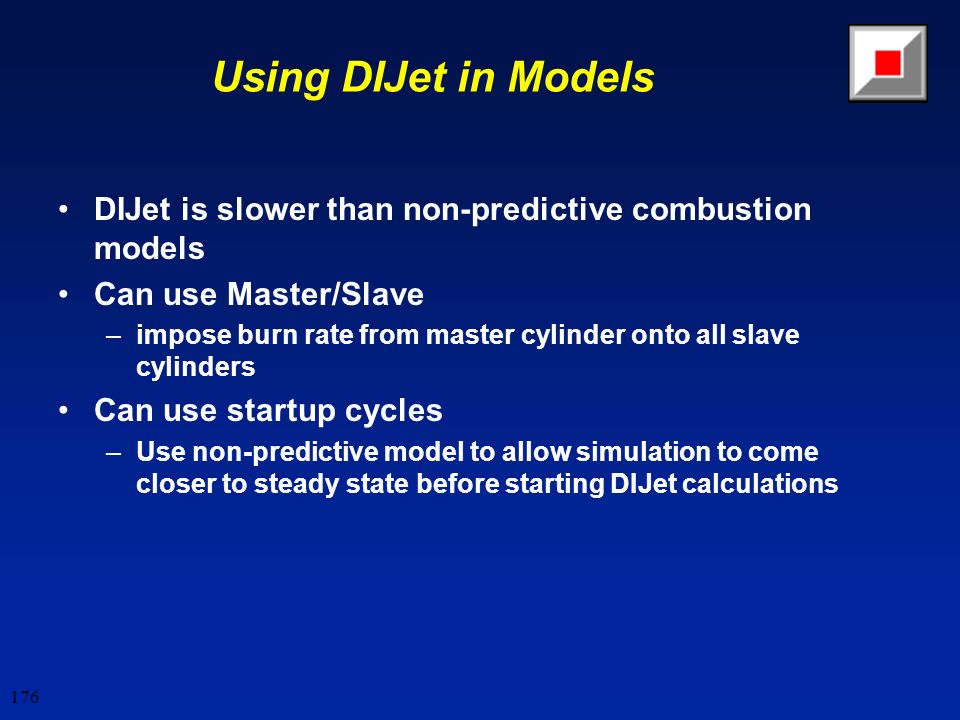 Using DIJet in Models

• DIJet is slower than non-predictive combustion models

• Can use Master/Slave
– impose burn rate from master cylinder onto all slave cylinders

• Can use startup cycles
– Use non-predictive model to allow simulation to come closer to steady state before starting DIJet calculations

176